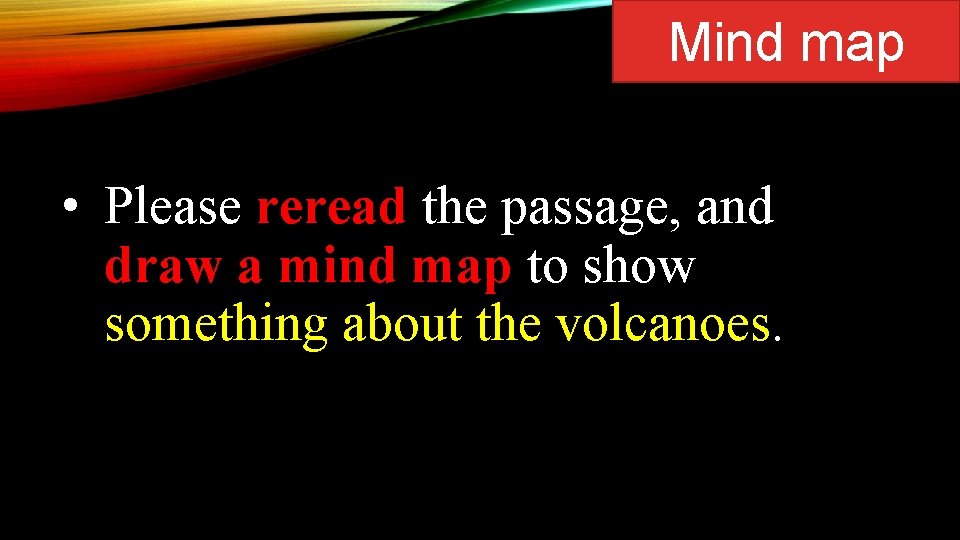 Mind map

• Please reread the passage, and draw a mind map to show something about the volcanoes.